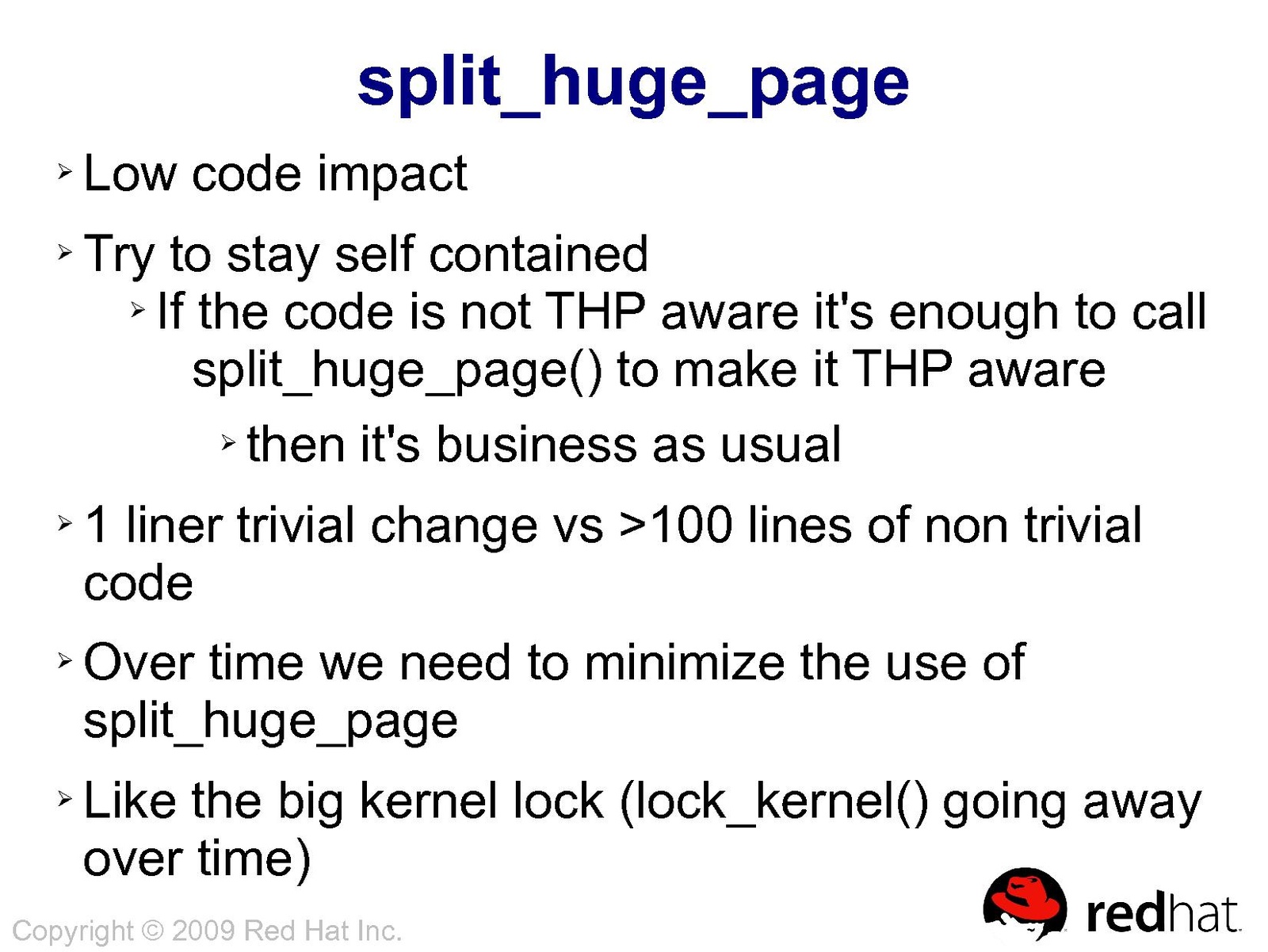 split_huge_page

➢ Low code impact

➢ Try to stay self contained

➢ If the code is not THP aware it's enough to call split_huge_page() to make it THP aware

➢ then it's business as usual

➢ 1 liner trivial change vs >100 lines of non trivial code

➢ Over time we need to minimize the use of split_huge_page

➢ Like the big kernel lock (lock_kernel() going away over time)

Copyright © 2009 Red Hat Inc.

redhat.